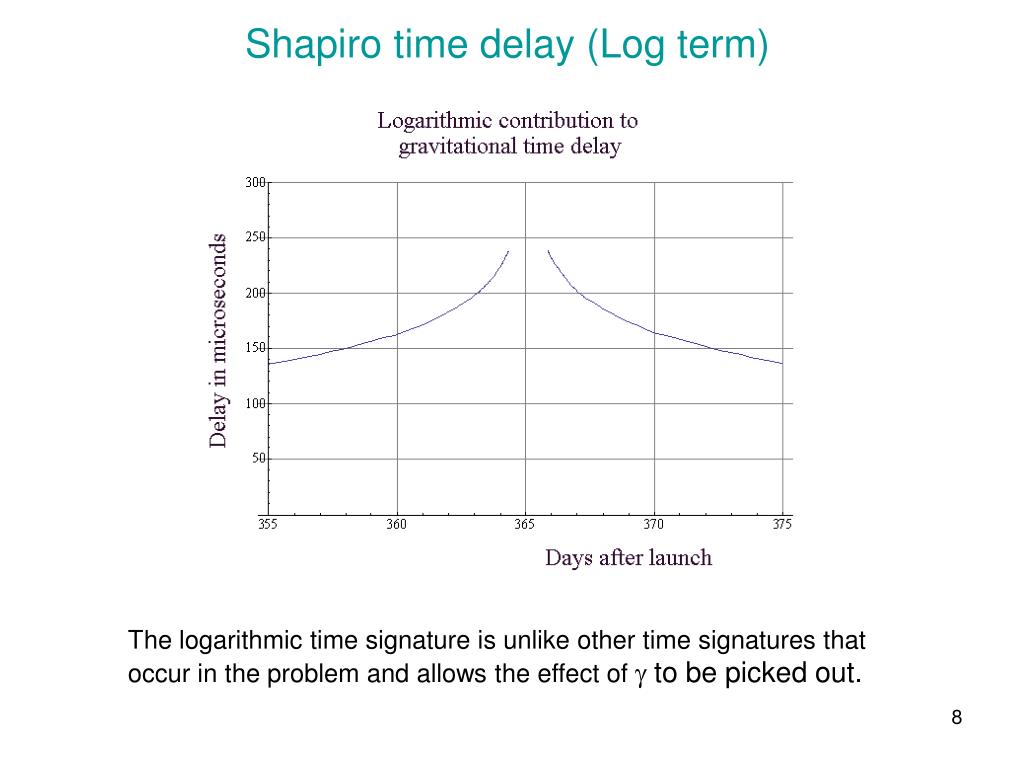 Shapiro time delay (Log term)

Logarithmic contribution to gravitational time delay

Delay in microseconds

300
250
200
150
100
50

355
360
365
370
375

Days after launch

The logarithmic time signature is unlike other time signatures that occur in the problem and allows the effect of $\gamma$ to be picked out.

8